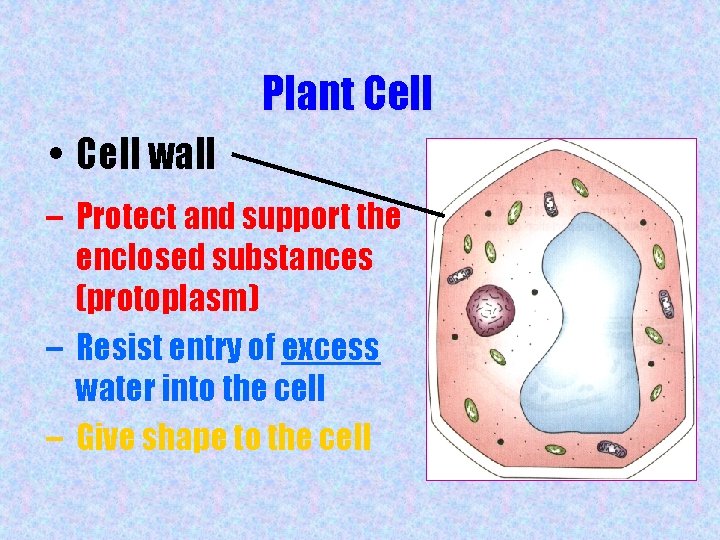 Plant Cell

• Cell wall

– Protect and support the enclosed substances (protoplasm)

– Resist entry of excess water into the cell

– Give shape to the cell